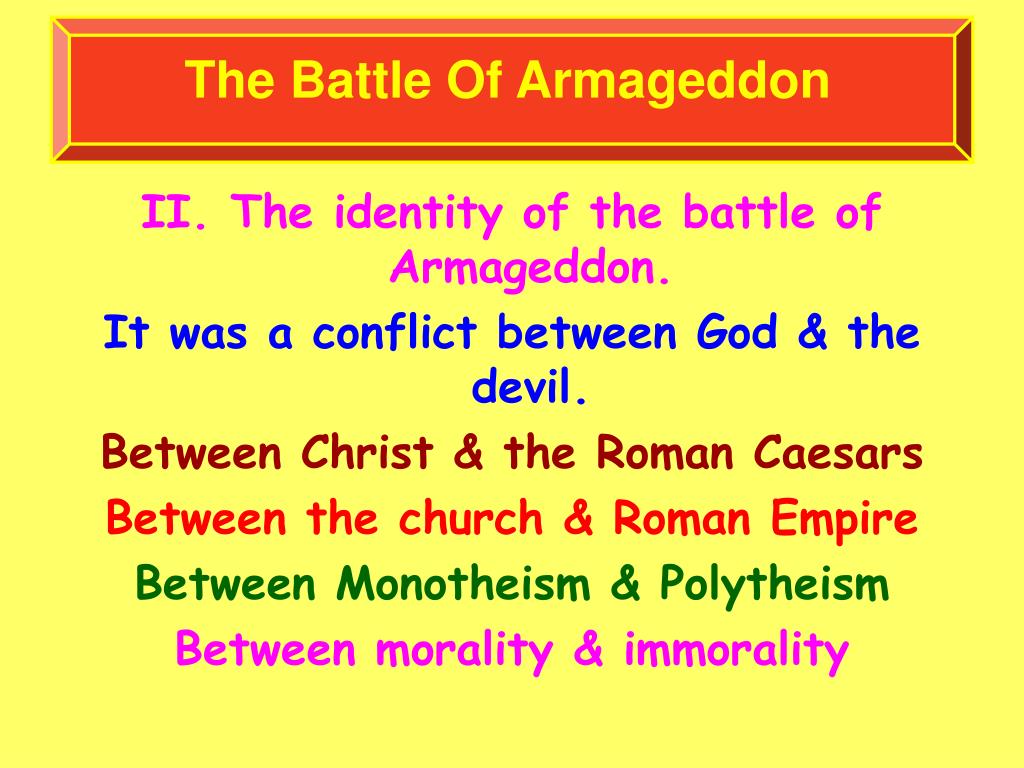 The Battle Of Armageddon

II. The identity of the battle of Armageddon.

It was a conflict between God & the devil.

Between Christ & the Roman Caesars

Between the church & Roman Empire

Between Monotheism & Polytheism

Between morality & immorality